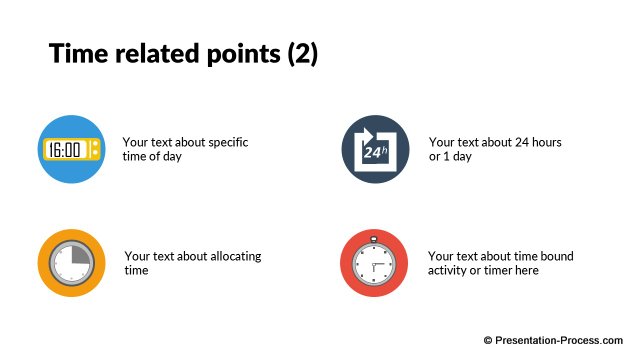 Time related points (2)

16:00

Your text about specific time of day

24h

Your text about 24 hours or 1 day

Your text about allocating time

Your text about time bound activity or timer here

© Presentation-Process.com